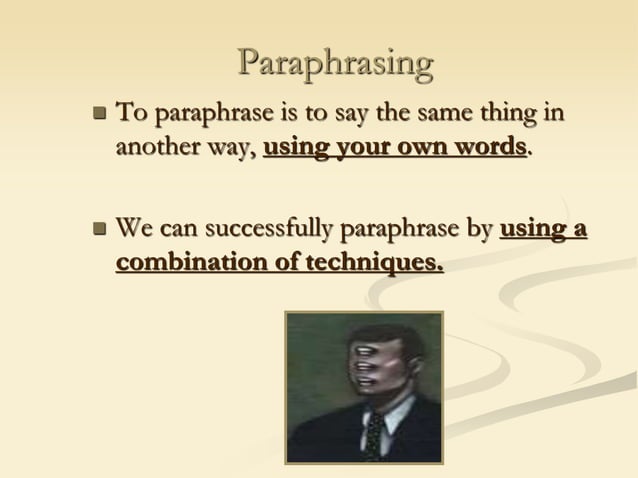 Paraphrasing

To paraphrase is to say the same thing in another way, using your own words.

We can successfully paraphrase by using a combination of techniques.